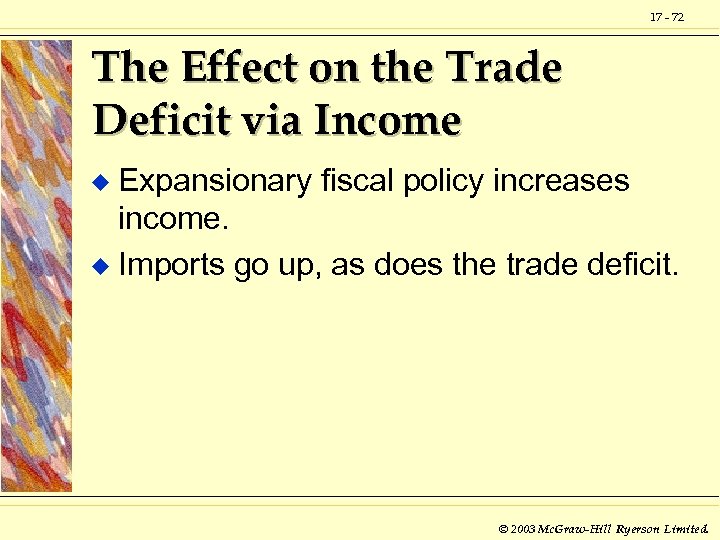 17 - 72

The Effect on the Trade Deficit via Income

◆ Expansionary fiscal policy increases income.

◆ Imports go up, as does the trade deficit.

© 2003 McGraw-Hill Ryerson Limited.